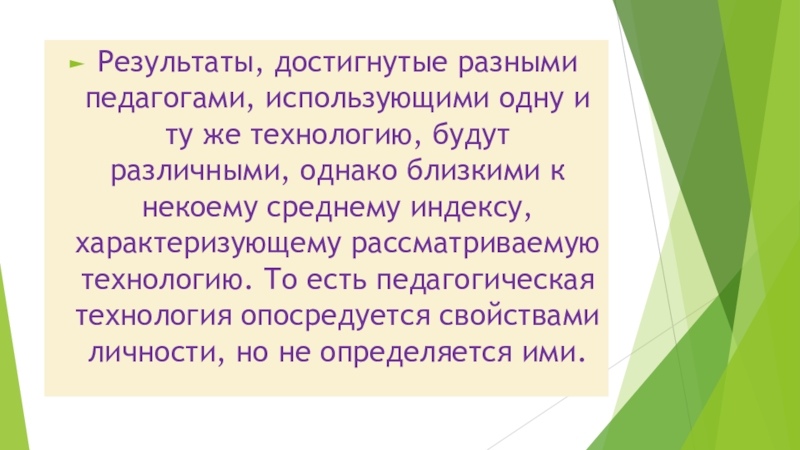 ► Результаты, достигнутые разными педагогами, использующими одну и ту же технологию, будут различными, однако близкими к некоему среднему индексу, характеризующему рассматриваемую технологию. То есть педагогическая технология опосредуется свойствами личности, но не определяется ими.